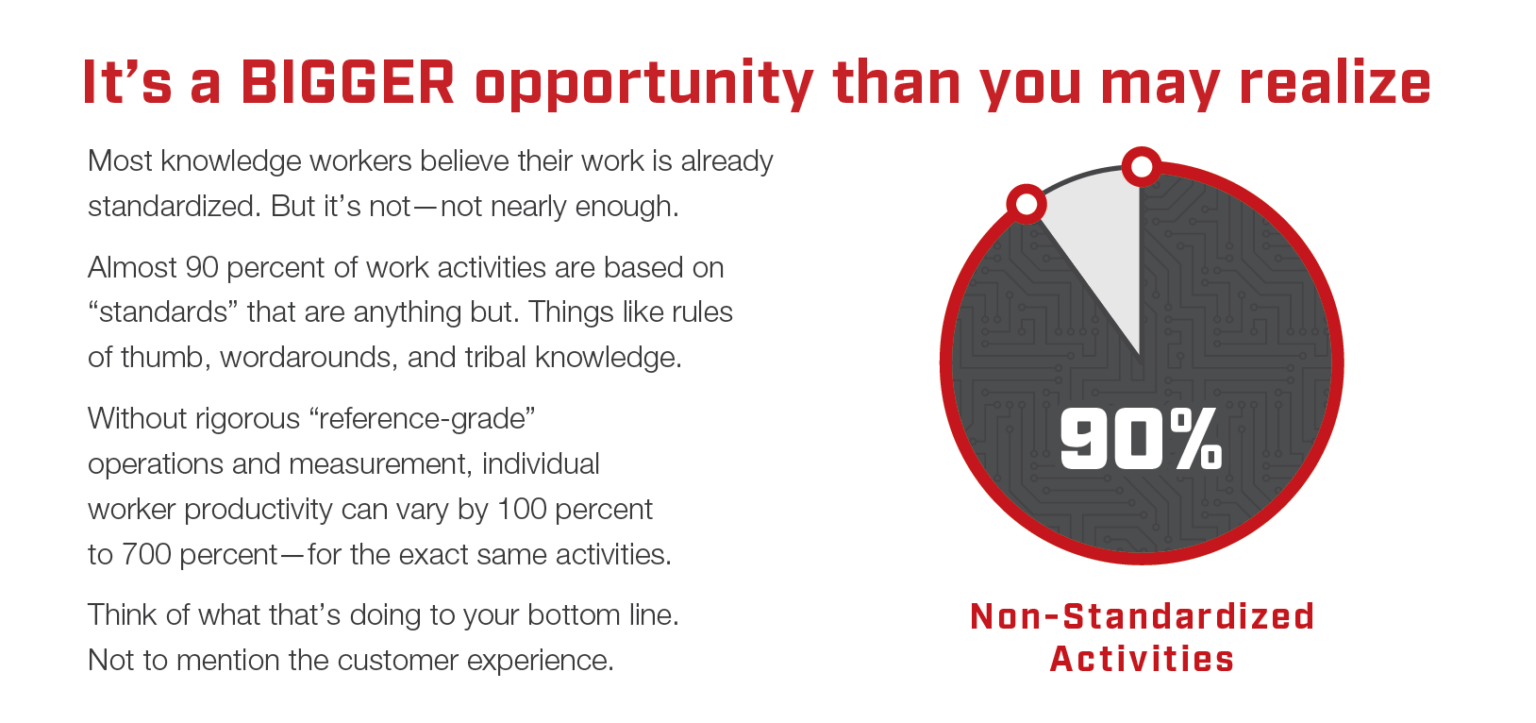 It's a BIGGER opportunity than you may realize

Most knowledge workers believe their work is already standardized. But it's not—not nearly enough.

Almost 90 percent of work activities are based on "standards" that are anything but. Things like rules of thumb, wordarounds, and tribal knowledge.

Without rigorous "reference-grade" operations and measurement, individual worker productivity can vary by 100 percent to 700 percent—for the exact same activities.

Think of what that's doing to your bottom line. Not to mention the customer experience.

90%

Non-Standardized Activities